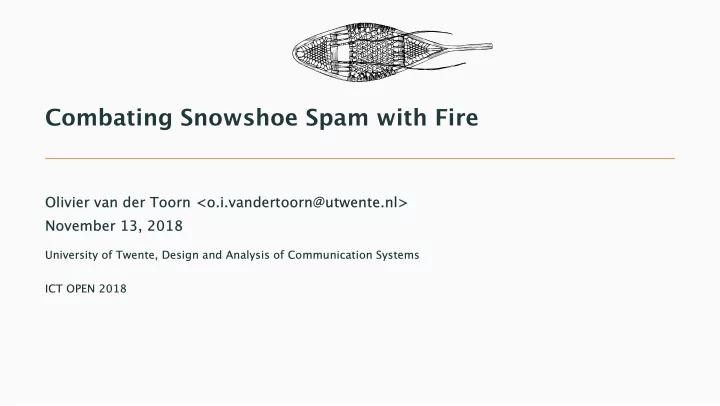 Combating Snowshoe Spam with Fire

Olivier van der Toorn <o.i.vandertoorn@utwente.nl>
November 13, 2018

University of Twente, Design and Analysis of Communication Systems

ICT OPEN 2018